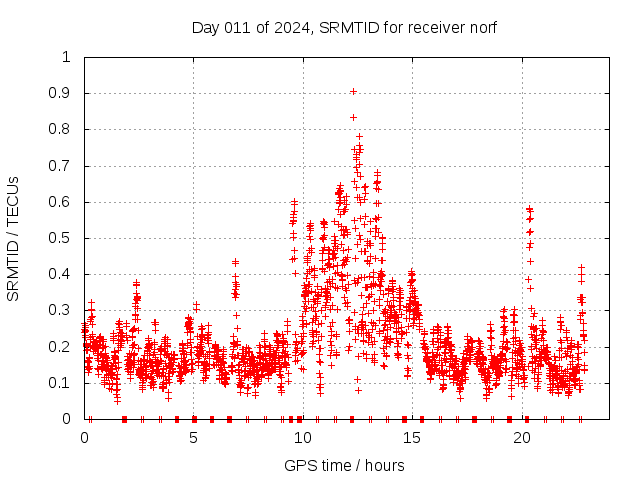 Day 011 of 2024, SRMTID for receiver norf

SRMTID / TECUs

1
0.9
0.8
0.7
0.6
0.5
0.4
0.3
0.2
0.1
0

0
5
10
15
20

GPS time / hours